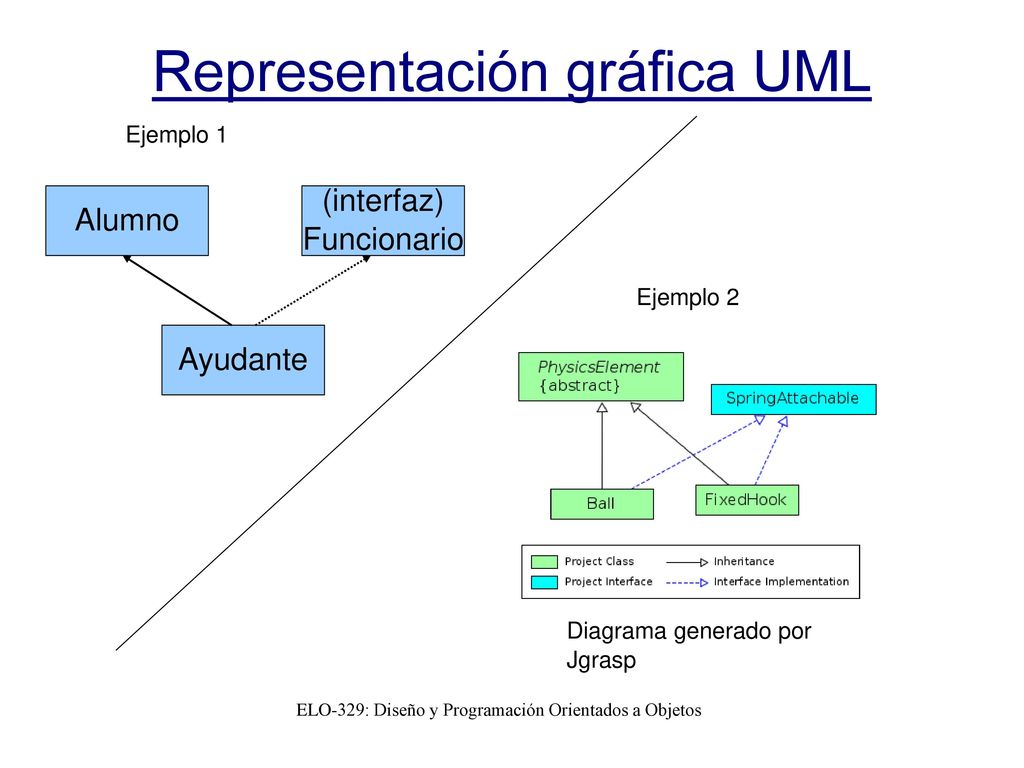 Representación gráfica UML

Ejemplo 1

Alumno

(interfaz)
Funcionario

Ayudante

Ejemplo 2

PhysicsElement
{abstract}

SpringAttachable

Ball

FixedHook

Project Class
Project Interface
Inheritance
Interface Implementation

Diagrama generado por Jgrasp

ELO-329: Diseño y Programación Orientados a Objetos